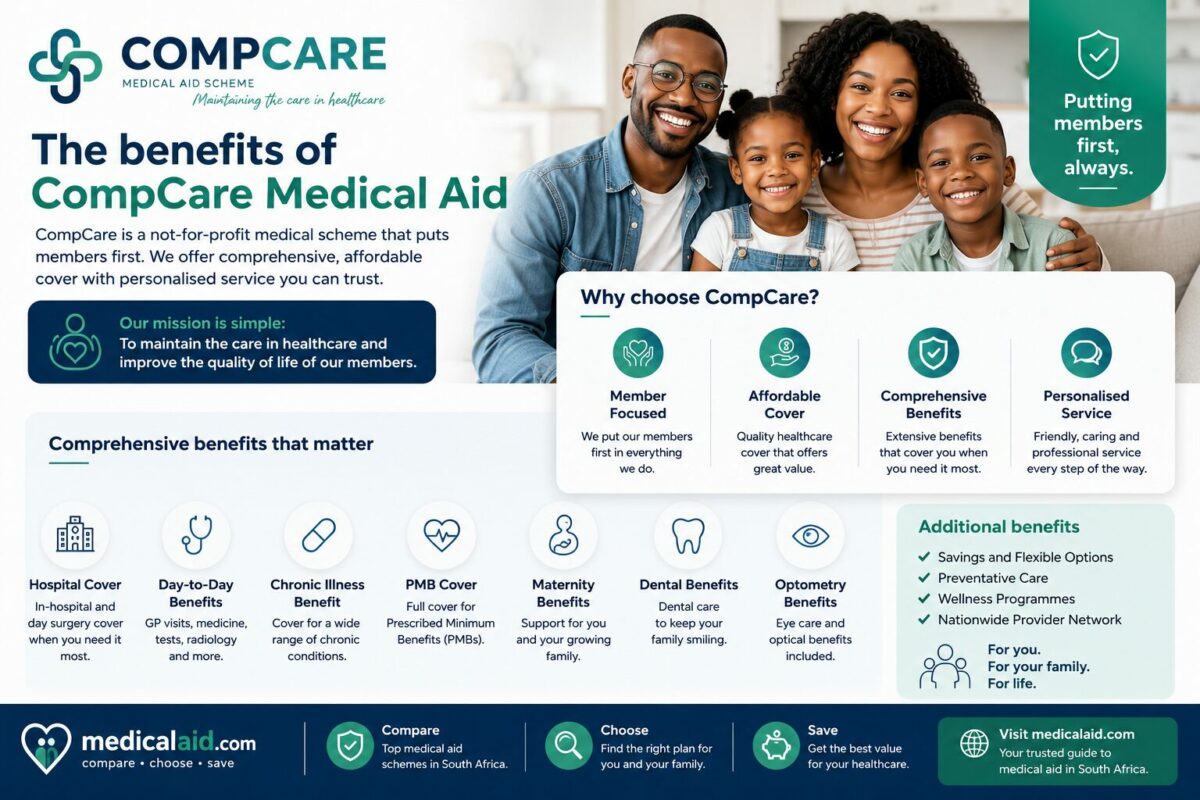 COMPCARE
MEDICAL AID SCHEME
Maintaining the care in healthcare

Putting members first, always.

The benefits of CompCare Medical Aid

CompCare is a not-for-profit medical scheme that puts members first. We offer comprehensive, affordable cover with personalised service you can trust.

Our mission is simple:
To maintain the care in healthcare and improve the quality of life of our members.

Why choose CompCare?

Member Focused
We put our members first in everything we do.

Affordable Cover
Quality healthcare cover that offers great value.

Comprehensive Benefits
Extensive benefits that cover you when you need it most.

Personalised Service
Friendly, caring and professional service every step of the way.

Comprehensive benefits that matter

Hospital Cover
In-hospital and day surgery cover when you need it most.

Day-to-Day Benefits
GP visits, medicine, tests, radiology and more.

Chronic Illness Benefit
Cover for a wide range of chronic conditions.

PMB Cover
Full cover for Prescribed Minimum Benefits (PMBs).

Maternity Benefits
Support for you and your growing family.

Dental Benefits
Dental care to keep your family smiling.

Optometry Benefits
Eye care and optical benefits included.

Additional benefits
Savings and Flexible Options
Preventative Care
Wellness Programmes
Nationwide Provider Network

For you.
For your family.
For life.

medicalaid.com
compare • choose • save

Compare
Top medical aid schemes in South Africa.

Choose
Find the right plan for you and your family.

Save
Get the best value for your healthcare.

Visit medicalaid.com
Your trusted guide to medical aid in South Africa.